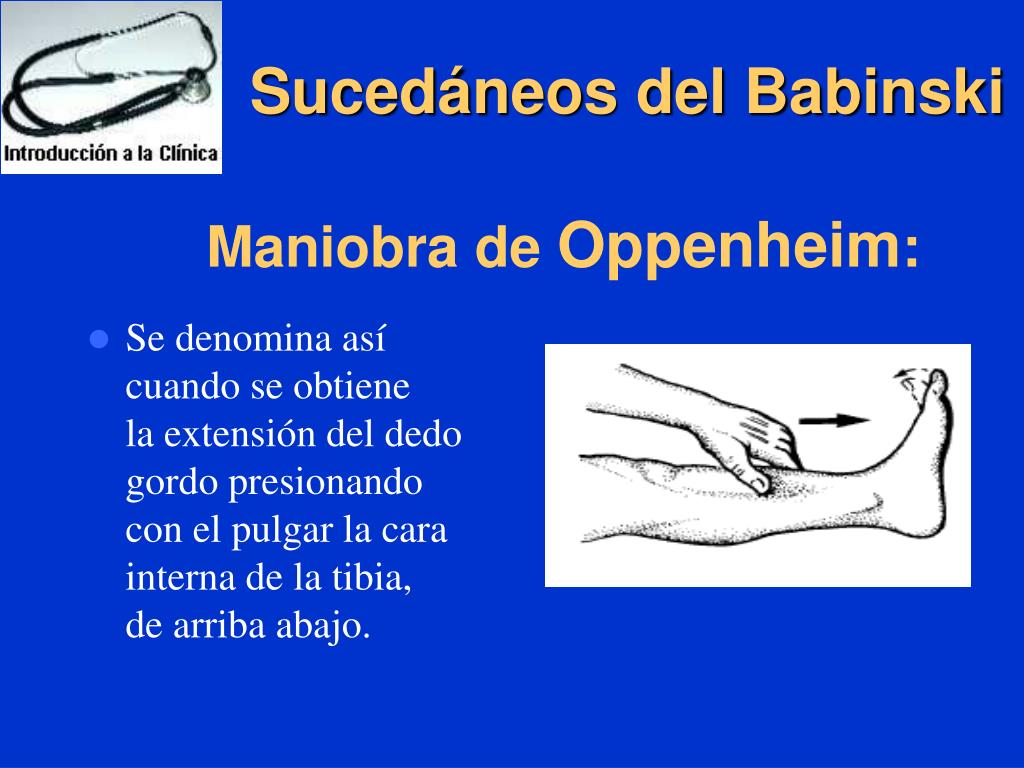 Introducción a la Clínica

Sucedáneos del Babinski

Maniobra de Oppenheim:

Se denomina así cuando se obtiene la extensión del dedo gordo presionando con el pulgar la cara interna de la tibia, de arriba abajo.